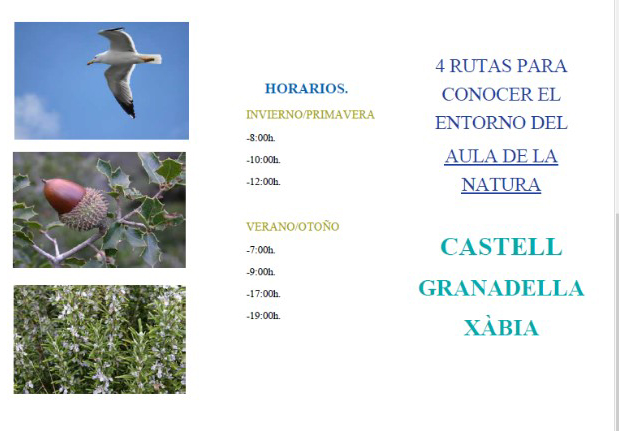 HORARIOS.

INVIERNO/PRIMAVERA

-8:00h.

-10:00h.

-12:00h.

VERANO/OTOÑO

-7:00h.

-9:00h.

-17:00h.

-19:00h.

4 RUTAS PARA CONOCER EL ENTORNO DEL

AULA DE LA NATURA

CASTELL

GRANADELLA

XÀBIA